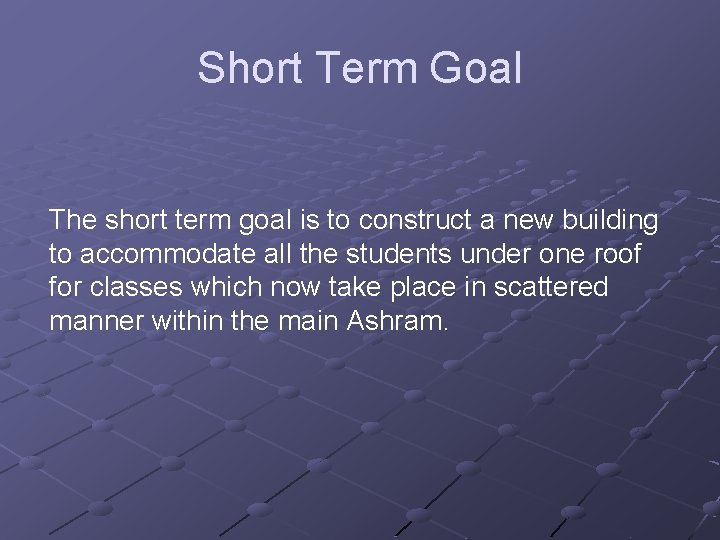 Short Term Goal

The short term goal is to construct a new building to accommodate all the students under one roof for classes which now take place in scattered manner within the main Ashram.